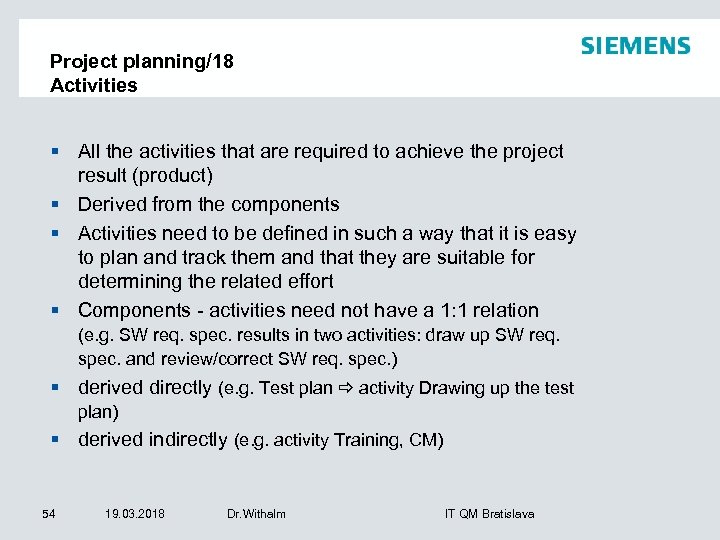 SIEMENS

Project planning/18
Activities

▪ All the activities that are required to achieve the project result (product)
▪ Derived from the components
▪ Activities need to be defined in such a way that it is easy to plan and track them and that they are suitable for determining the related effort
▪ Components - activities need not have a 1:1 relation (e.g. SW req. spec. results in two activities: draw up SW req. spec. and review/correct SW req. spec.)
▪ derived directly (e.g. Test plan ⇨ activity Drawing up the test plan)
▪ derived indirectly (e.g. activity Training, CM)

54 19.03.2018 Dr.Withalm IT QM Bratislava